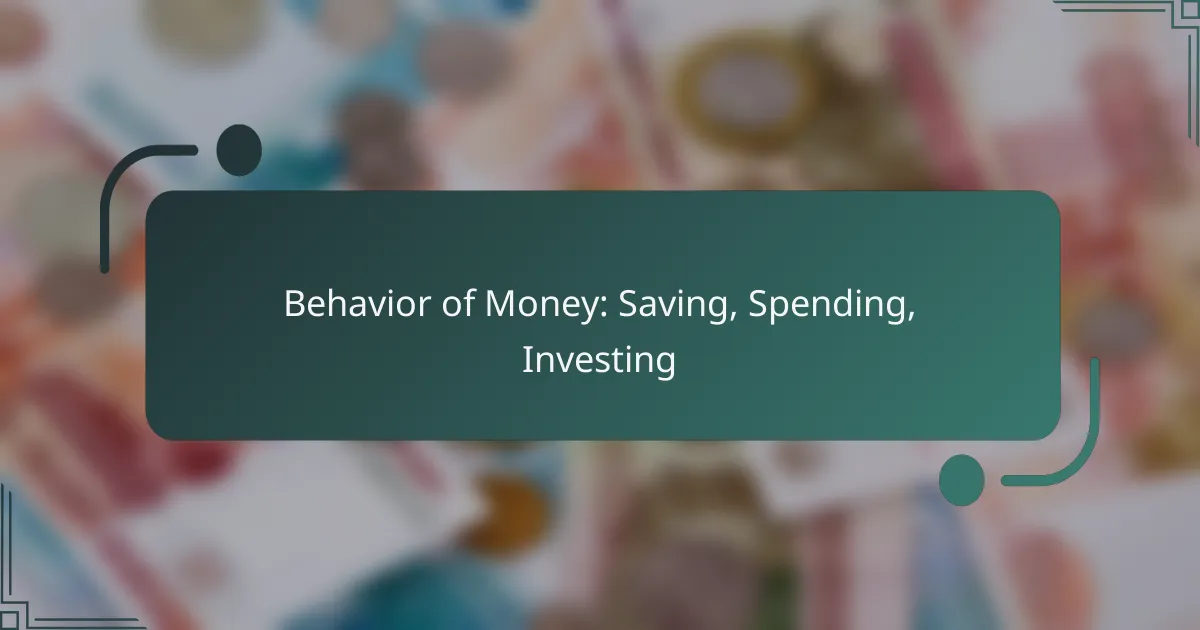 Behavior of Money: Saving, Spending, Investing